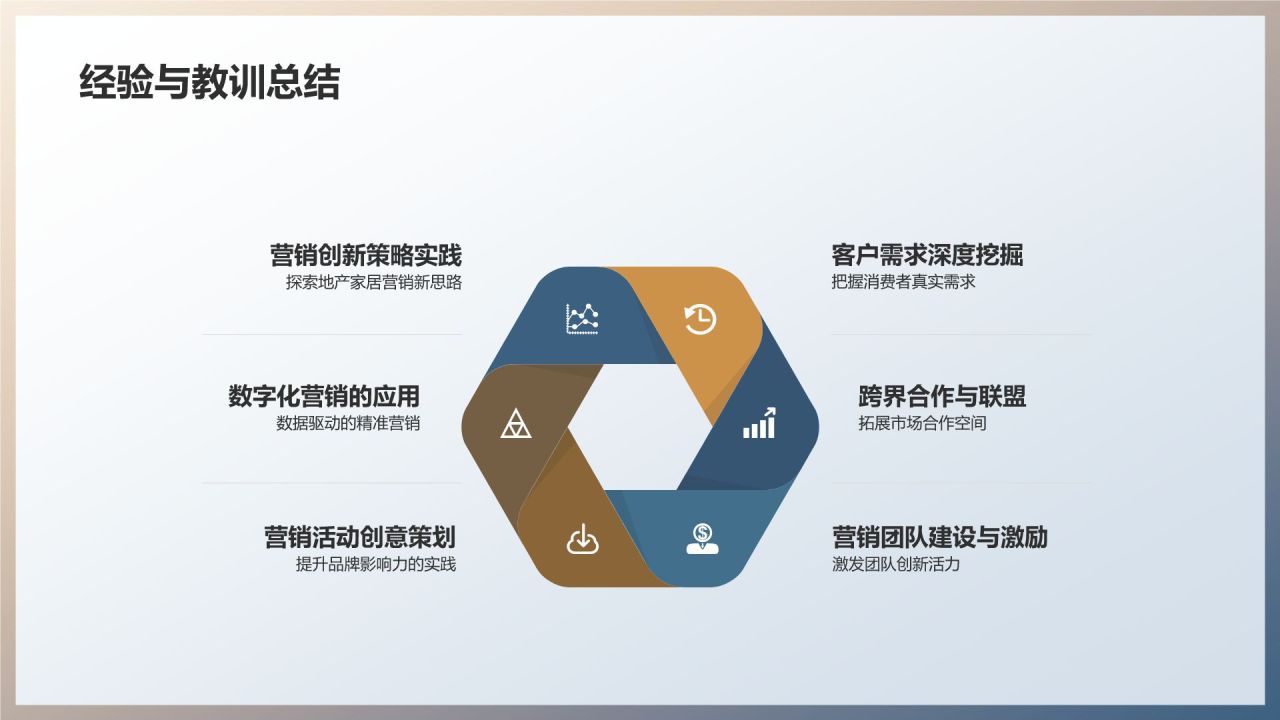 经验与教训总结

营销创新策略实践
探索地产家居营销新思路

数字化营销的应用
数据驱动的精准营销

营销活动创意策划
提升品牌影响力的实践

客户需求深度挖掘
把握消费者真实需求

跨界合作与联盟
拓展市场合作空间

营销团队建设与激励
激发团队创新活力